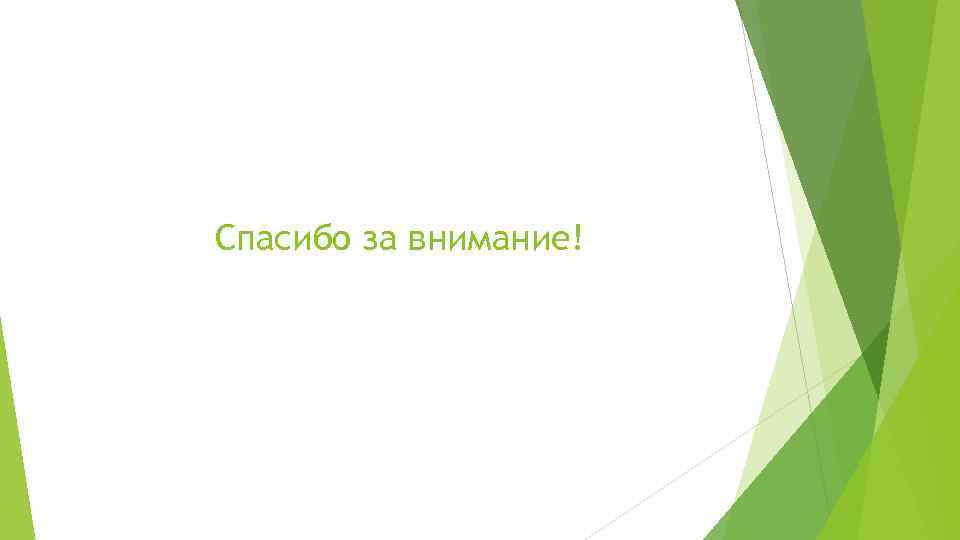 Спасибо за внимание!